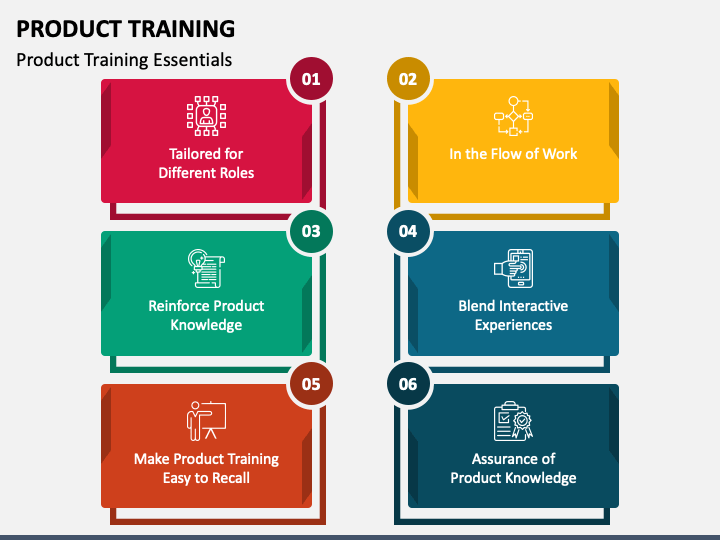 PRODUCT TRAINING

Product Training Essentials

01

Tailored for Different Roles

02

In the Flow of Work

03

Reinforce Product Knowledge

04

Blend Interactive Experiences

05

Make Product Training Easy to Recall

06

Assurance of Product Knowledge